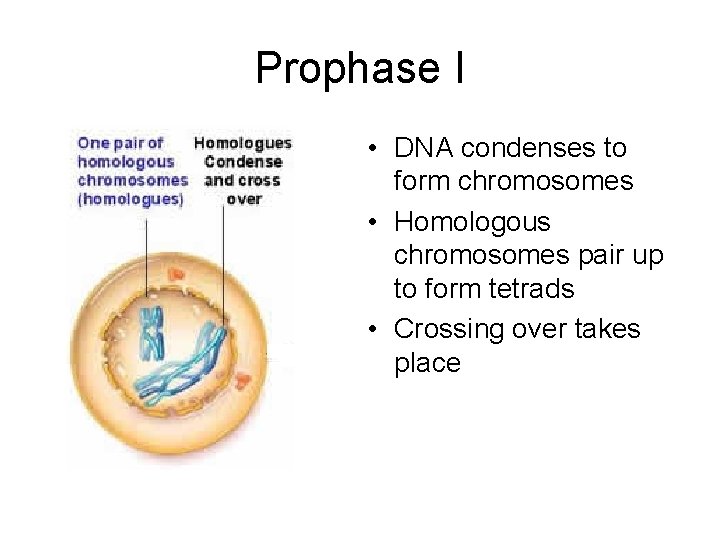 Prophase I

One pair of homologous chromosomes (homologues)

Homologues Condense and cross over

• DNA condenses to form chromosomes
• Homologous chromosomes pair up to form tetrads
• Crossing over takes place